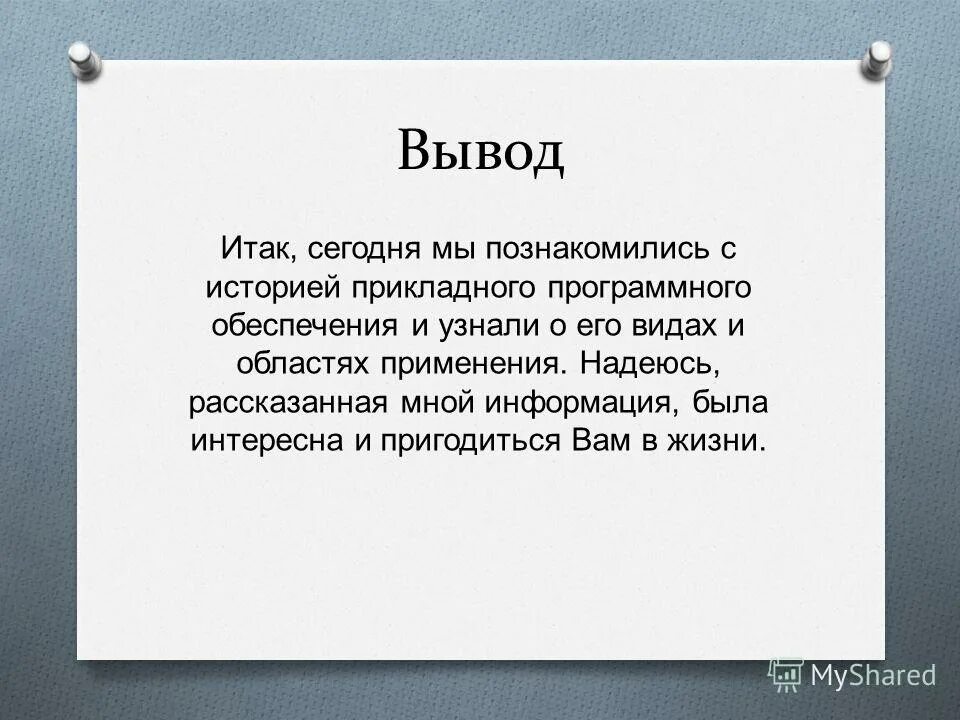 Вывод

Итак, сегодня мы познакомились с историей прикладного программного обеспечения и узнали о его видах и областях применения. Надеюсь, рассказанная мной информация, была интересна и пригодиться Вам в жизни.

MyShared